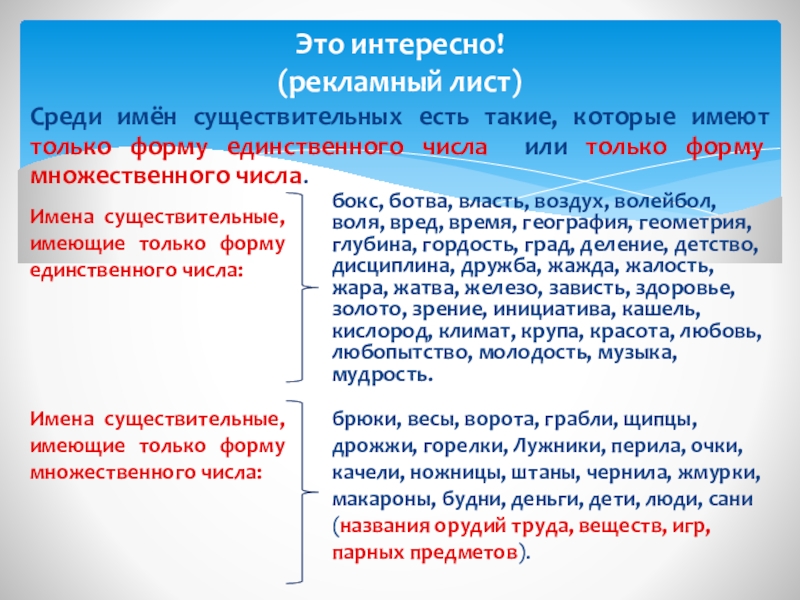 Это интересно!
(рекламный лист)

Среди имён существительных есть такие, которые имеют только форму единственного числа или только форму множественного числа.

Имена существительные, имеющие только форму единственного числа:

бокс, ботва, власть, воздух, волейбол, воля, вред, время, география, геометрия, глубина, гордость, град, деление, детство, дисциплина, дружба, жажда, жалость, жара, жатва, железо, зависть, здоровье, золото, зрение, инициатива, кашель, кислород, климат, крупа, красота, любовь, любопытство, молодость, музыка, мудрость.

Имена существительные, имеющие только форму множественного числа:

брюки, весы, ворота, грабли, щипцы, дрожжи, горелки, Лужники, перила, очки, качели, ножницы, штаны, чернила, жмурки, макароны, будни, деньги, дети, люди, сани (названия орудий труда, веществ, игр, парных предметов).